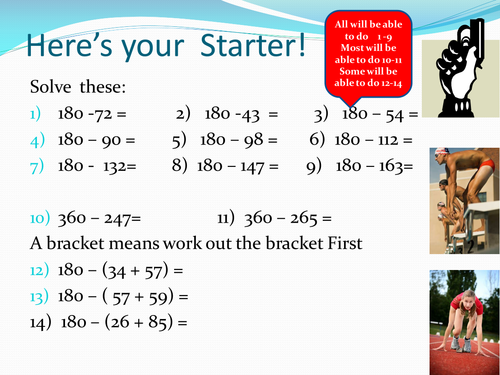 Here's your Starter!

All will be able to do 1 -9
Most will be able to do 10-11
Some will be able to do 12-14

Solve these:

1) 180 -72 = 2) 180 -43 = 3) 180 – 54 =

4) 180 – 90 = 5) 180 – 98 = 6) 180 – 112 =

7) 180 - 132= 8) 180 – 147 = 9) 180 – 163=

10) 360 – 247= 11) 360 – 265 =

A bracket means work out the bracket First

12) 180 – (34 + 57) =

13) 180 – ( 57 + 59) =

14) 180 – (26 + 85) =